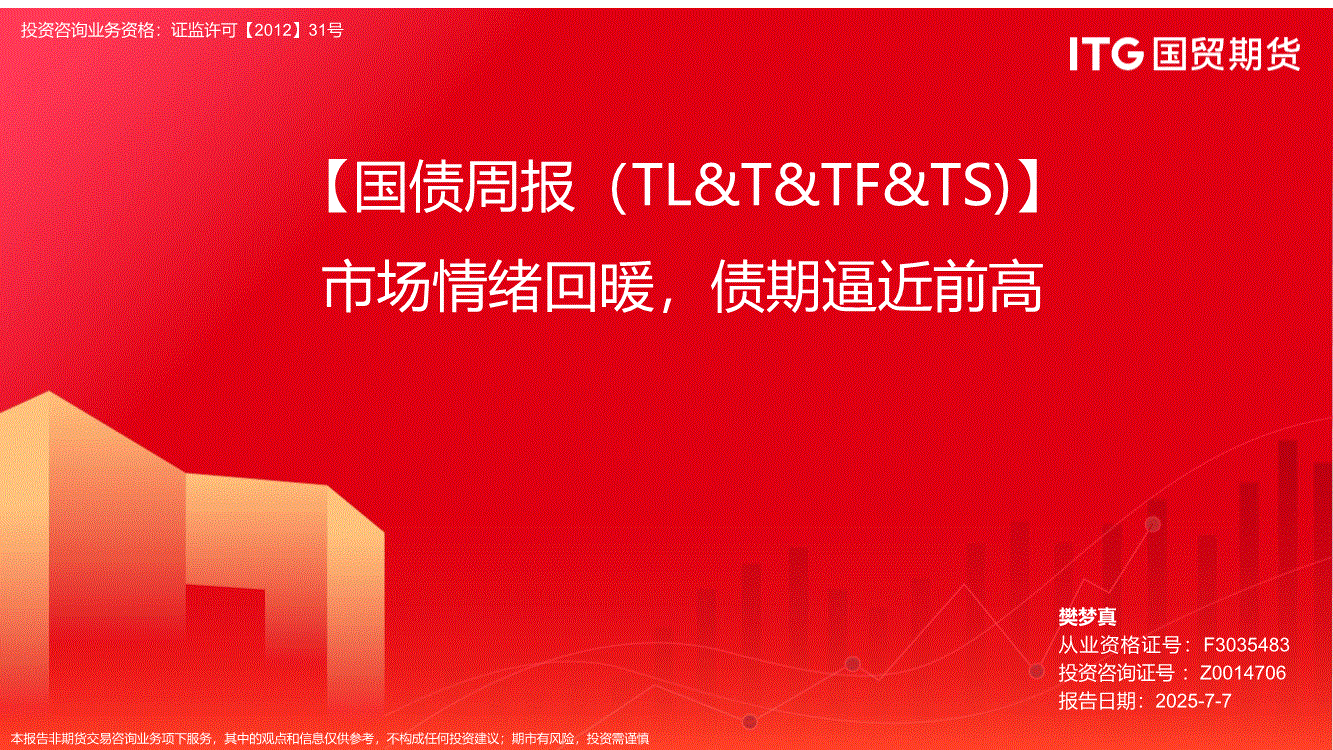 投资咨询业务资格：证监许可【2012】31号

ITG 国贸期货

【国债周报（TL&T&TF&TS)】

市场情绪回暖，债期逼近前高

樊梦真

从业资格证号：F3035483

投资咨询证号：Z0014706

报告日期：2025-7-7

本报告非期货交易咨询业务项下服务，其中的观点和信息仅供参考，不构成任何投资建议；期市有风险，投资需谨慎